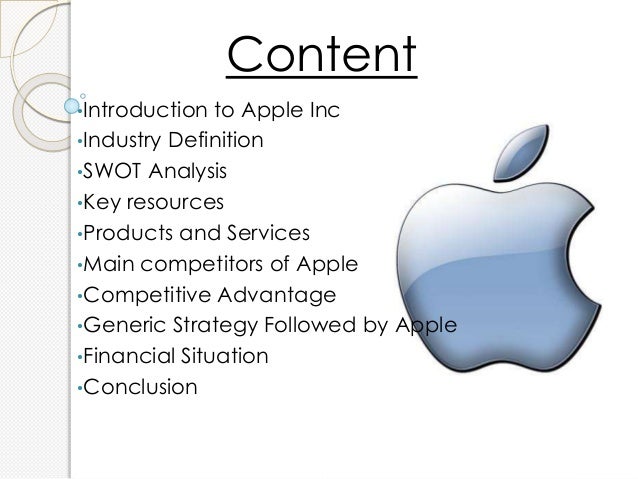 Content

•Introduction to Apple Inc
•Industry Definition
•SWOT Analysis
•Key resources
•Products and Services
•Main competitors of Apple
•Competitive Advantage
•Generic Strategy Followed by Apple
•Financial Situation
•Conclusion